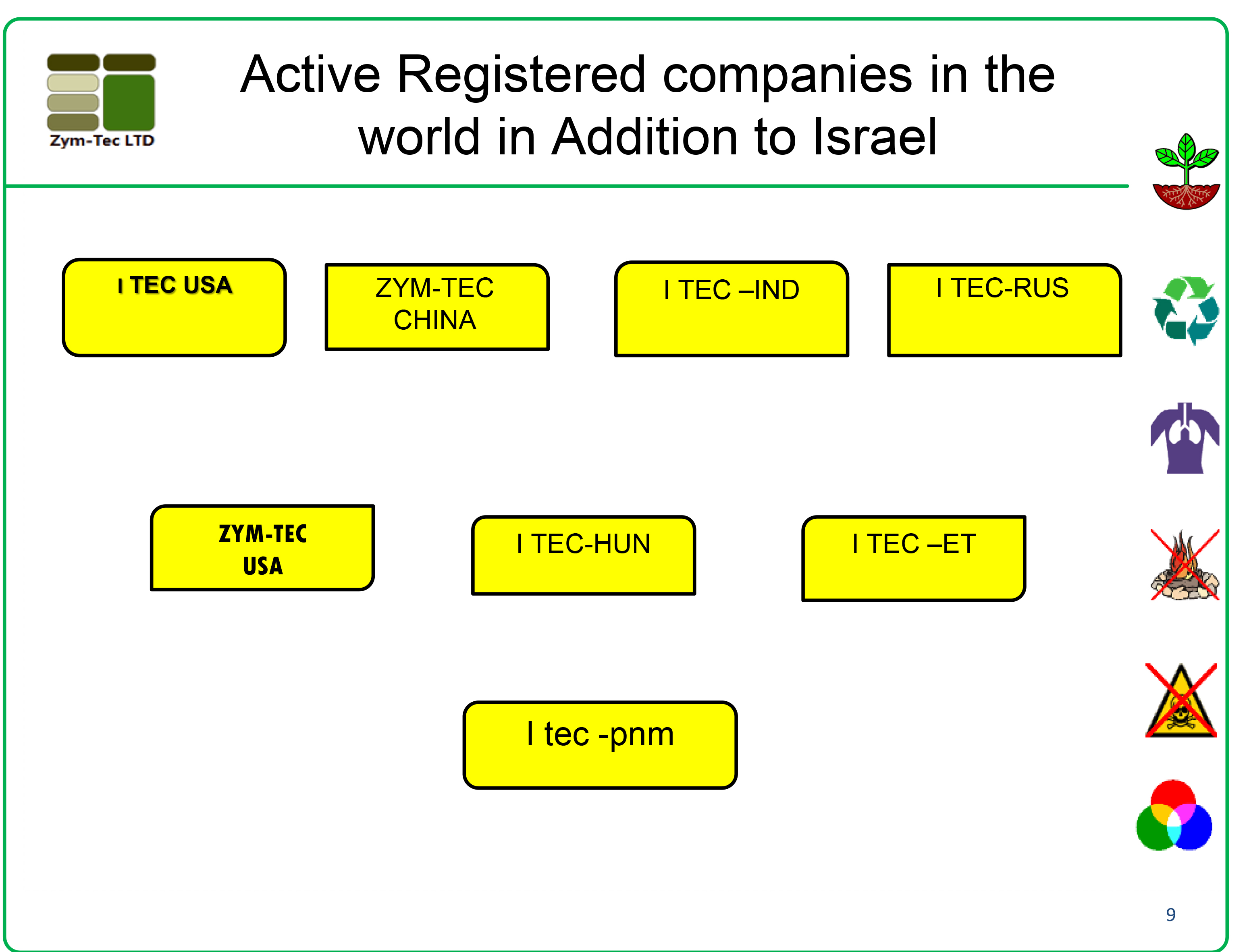 Zym-Tec LTD

Active Registered companies in the world in Addition to Israel

I TEC USA

ZYM-TEC CHINA

I TEC –IND

I TEC-RUS

ZYM-TEC USA

I TEC-HUN

I TEC –ET

I tec -pnm

9